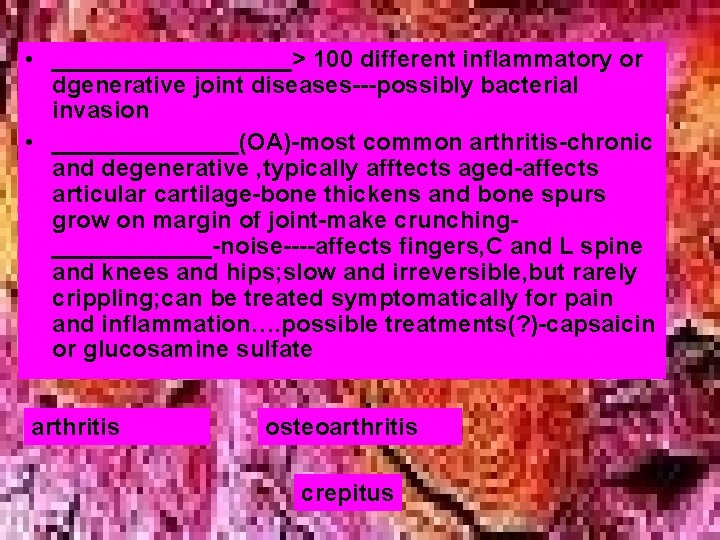 • ___________________> 100 different inflammatory or dgenerative joint diseases---possibly bacterial invasion

• _______________(OA)-most common arthritis-chronic and degenerative ,typically afftects aged-affects articular cartilage-bone thickens and bone spurs grow on margin of joint-make crunching-_____________-noise----affects fingers,C and L spine and knees and hips;slow and irreversible,but rarely crippling;can be treated symptomatically for pain and inflammation….possible treatments(?)-capsaicin or glucosamine sulfate

arthritis

osteoarthritis

crepitus